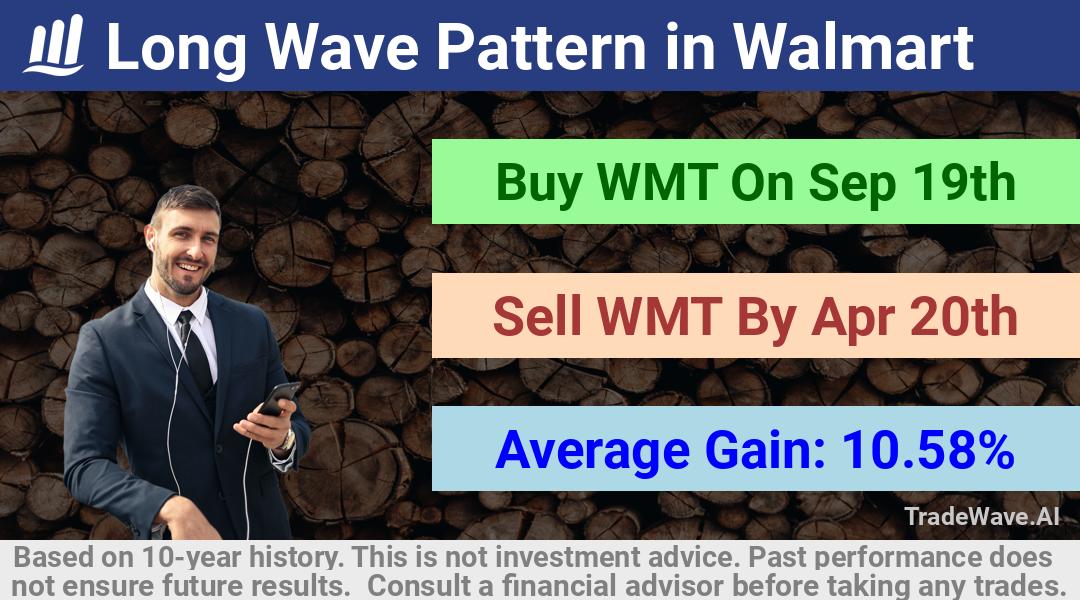 Long Wave Pattern in Walmart

Buy WMT On Sep 19th

Sell WMT By Apr 20th

Average Gain: 10.58%

TradeWave.AI

Based on 10-year history. This is not investment advice. Past performance does not ensure future results. Consult a financial advisor before taking any trades.